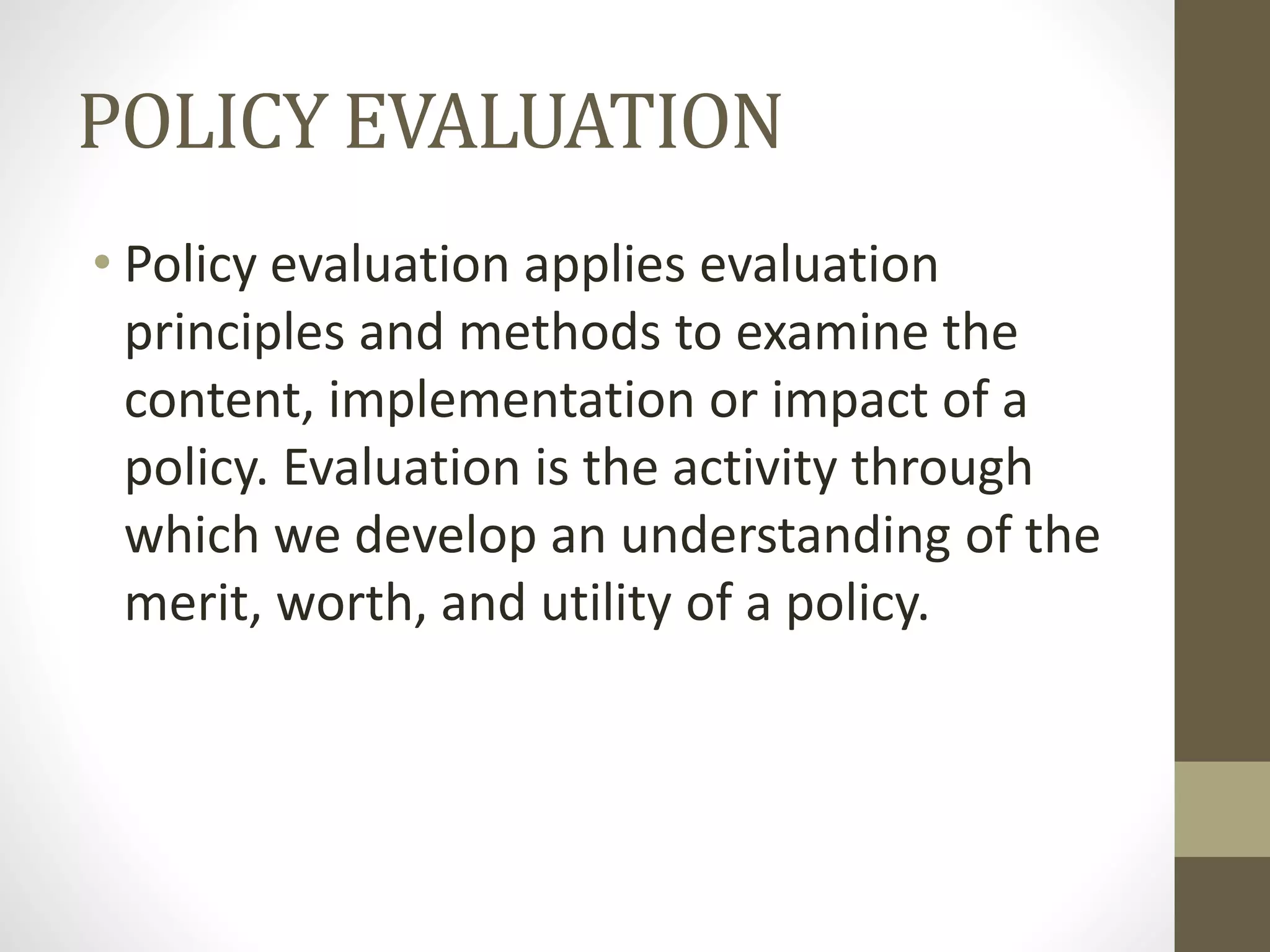 POLICY EVALUATION

• Policy evaluation applies evaluation principles and methods to examine the content, implementation or impact of a policy. Evaluation is the activity through which we develop an understanding of the merit, worth, and utility of a policy.